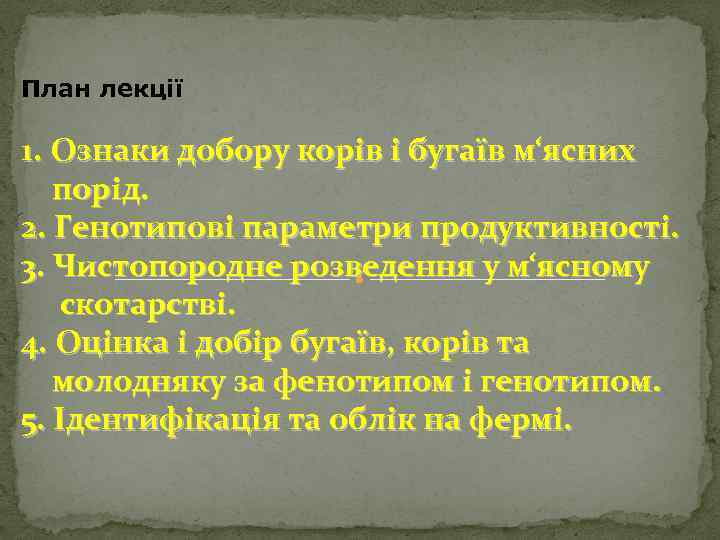 План лекції

1. Ознаки добору корів і бугаїв м‘ясних порід.
2. Генотипові параметри продуктивності.
3. Чистопородне розведення у м‘ясному скотарстві.
4. Оцінка і добір бугаїв, корів та молодняку за фенотипом і генотипом.
5. Ідентифікація та облік на фермі.